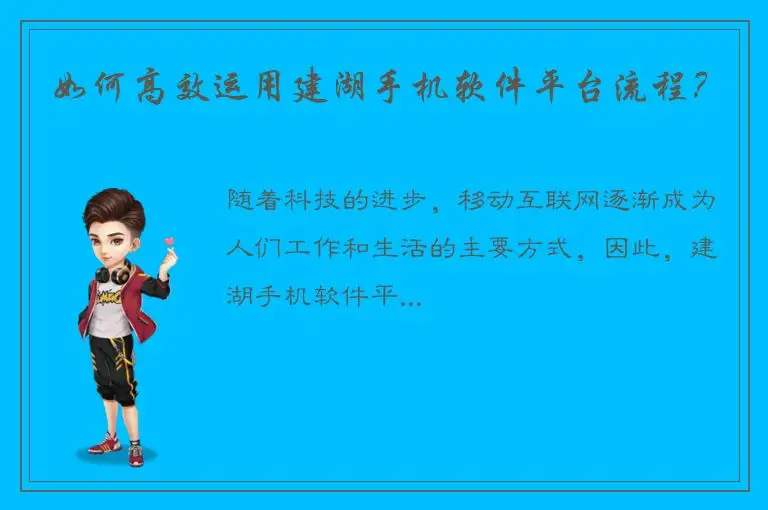 如何高效运用建湖手机软件平台流程?

随着科技的进步，移动互联网逐渐成为人们工作和生活的主要方式，因此，建湖手机软件平...